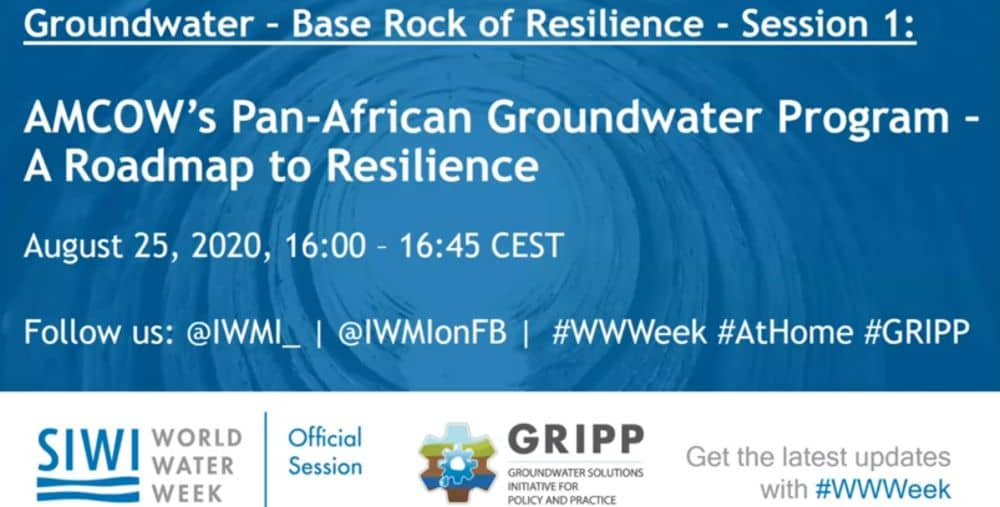 Groundwater – Base Rock of Resilience – Session 1:

AMCOW's Pan-African Groundwater Program – A Roadmap to Resilience

August 25, 2020, 16:00 – 16:45 CEST

Follow us: @IWMI_ | @IWMIonFB | #WWWeek #AtHome #GRIPP

SIWI WORLD WATER WEEK

Official Session

GRIPP GROUNDWATER SOLUTIONS INITIATIVE FOR POLICY AND PRACTICE

Get the latest updates with #WWWeek